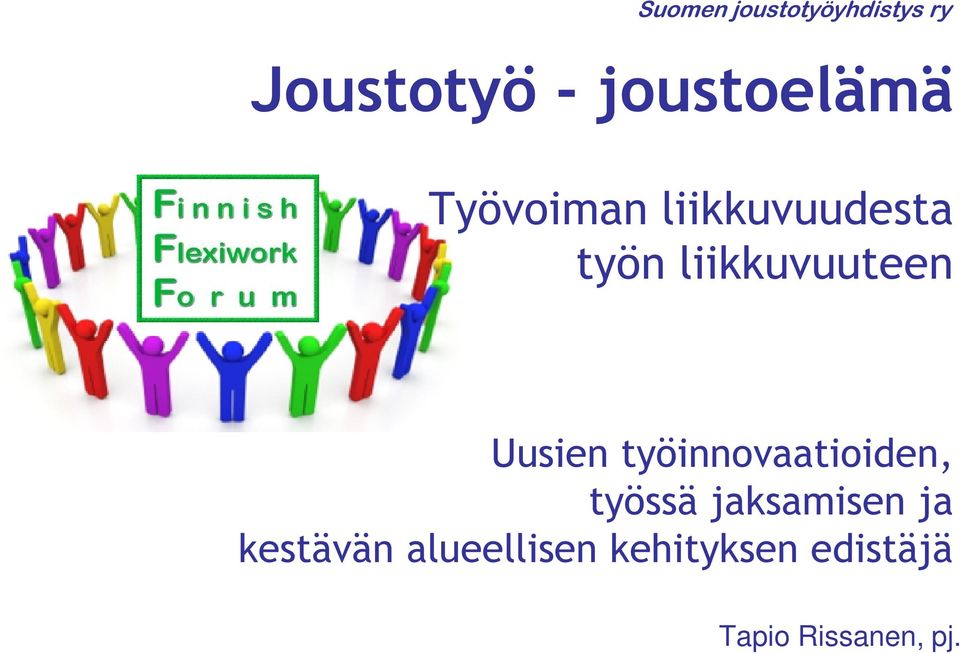 Suomen joustotyöyhdistys ry

Joustotyö - joustoelämä

Finnish
Flexiwork
Forum

Työvoiman liikkuvuudesta
työn liikkuvuuteen

Uusien työinnovaatioiden,
työssä jaksamisen ja
kestävän alueellisen kehityksen edistäjä

Tapio Rissanen, pj.